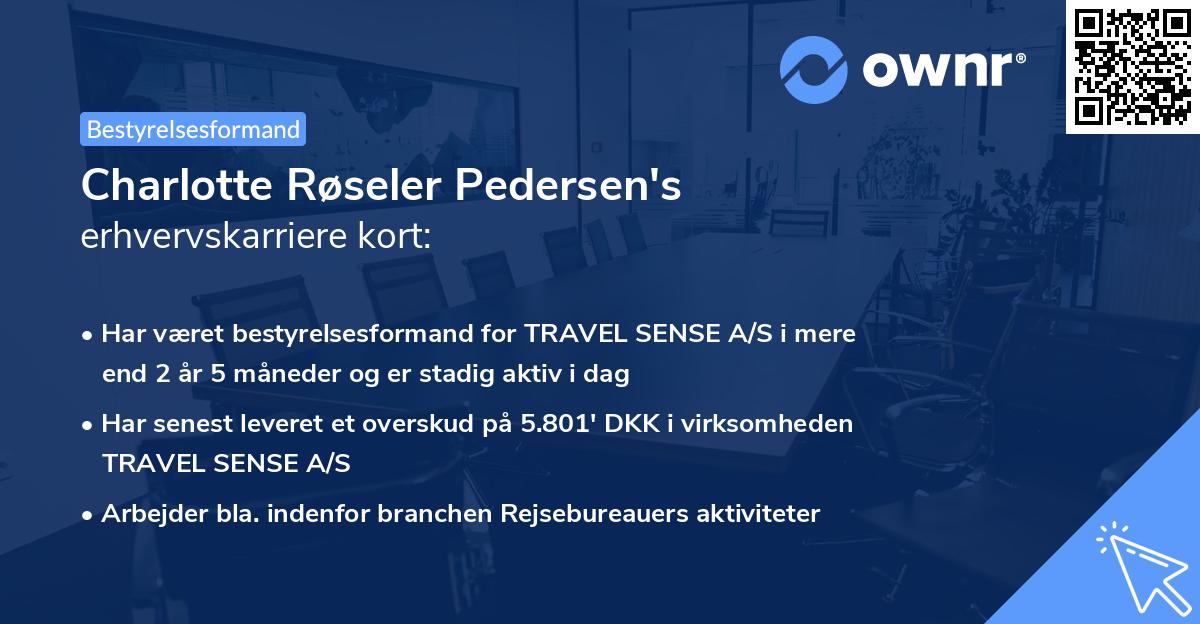 ownr®

Bestyrelsesformand

Charlotte Røseler Pedersen's
erhvervskarriere kort:

• Har været bestyrelsesformand for TRAVEL SENSE A/S i mere end 2 år 5 måneder og er stadig aktiv i dag
• Har senest leveret et overskud på 5.801' DKK i virksomheden TRAVEL SENSE A/S
• Arbejder bla. indenfor branchen Rejsebureauers aktiviteter